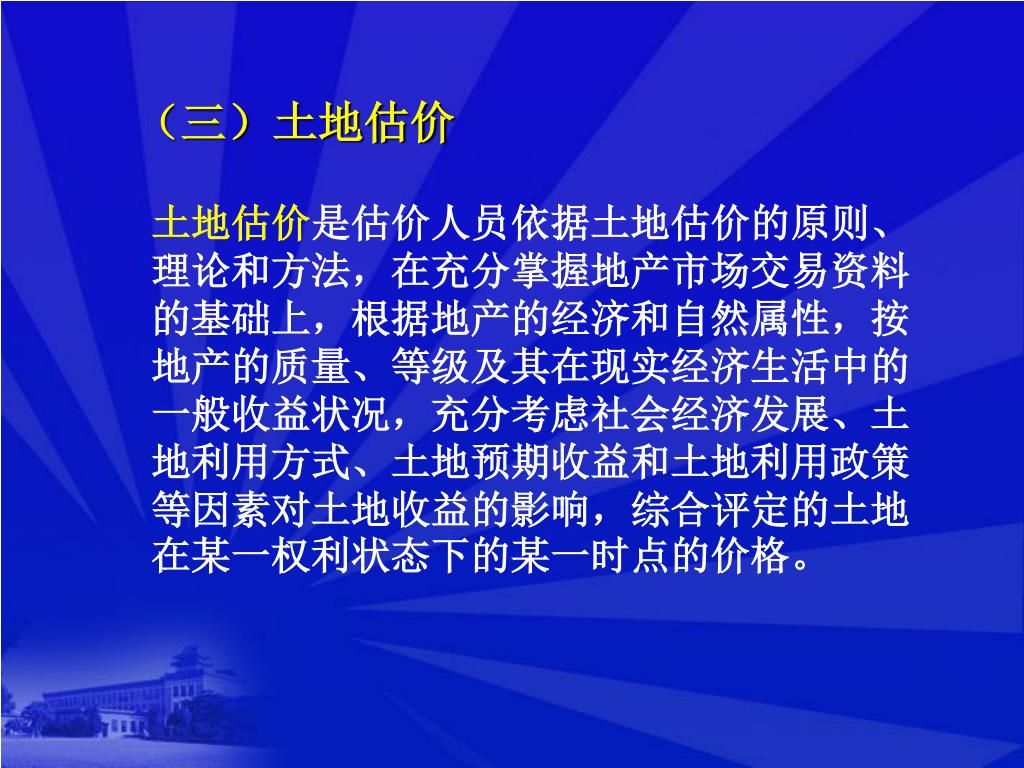 （三）土地估价

土地估价是估价人员依据土地估价的原则、理论和方法，在充分掌握地产市场交易资料的基础上，根据地产的经济和自然属性，按地产的质量、等级及其在现实经济生活中的一般收益状况，充分考虑社会经济发展、土地利用方式、土地预期收益和土地利用政策等因素对土地收益的影响，综合评定的土地在某一权利状态下的某一时点的价格。